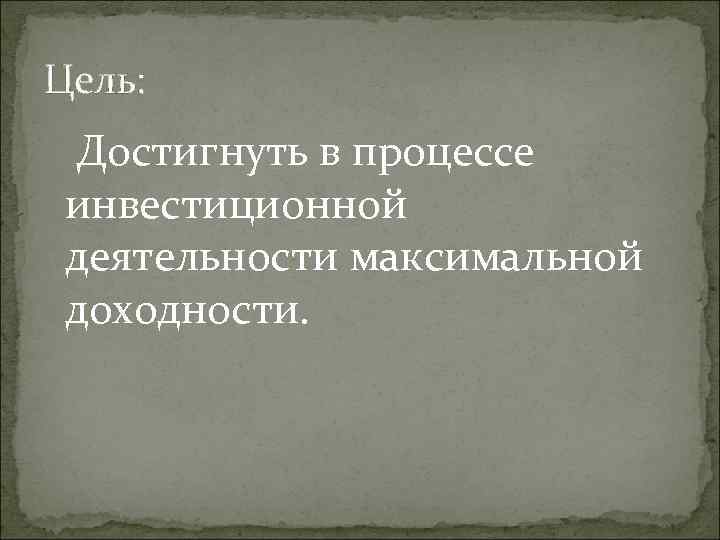 Цель:

Достигнуть в процессе инвестиционной деятельности максимальной доходности.